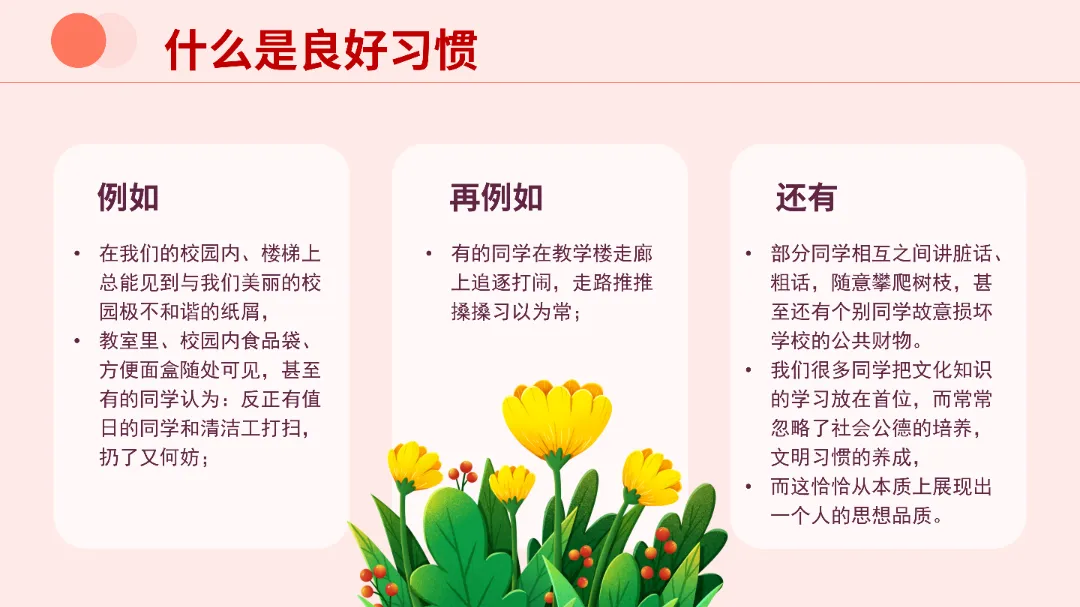 什么是良好习惯

例如

• 在我们的校园内、楼梯上总能见到与我们美丽的校园极不和谐的纸屑，
• 教室里、校园内食品袋、方便面盒随处可见，甚至有的同学认为：反正有值日的同学和清洁工打扫，扔了又何妨；

再例如

• 有的同学在教学楼走廊上追逐打闹，走路推推搡搡习以为常；

还有

• 部分同学相互之间讲脏话、粗话，随意攀爬树枝，甚至还有个别同学故意损坏学校的公共财物。
• 我们很多同学把文化知识的学习放在首位，而常常忽略了社会公德的培养，文明习惯的养成，
• 而这恰恰从本质上展现出一个人的思想品质。